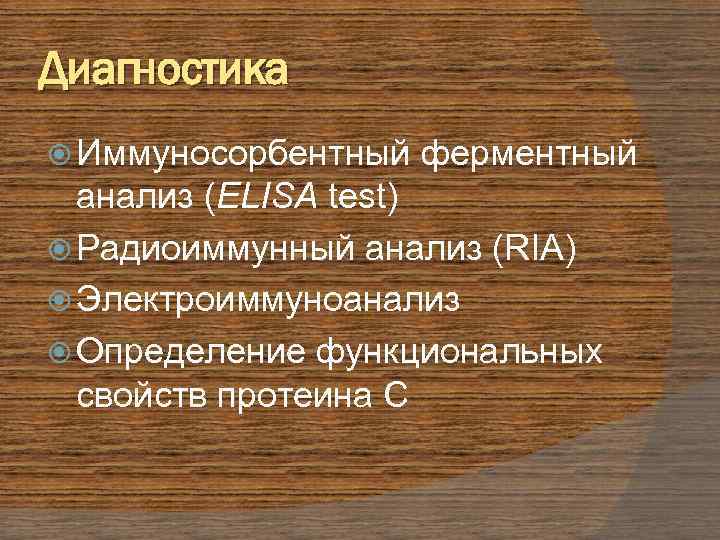 Диагностика

Иммуносорбентный ферментный анализ (ELISA test)

Радиоиммунный анализ (RIA)

Электроиммуноанализ

Определение функциональных свойств протеина С